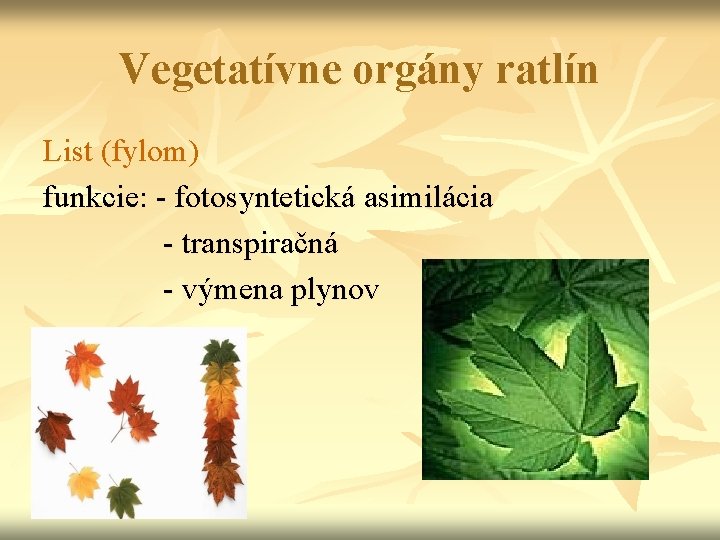 Vegetatívne orgány ratlín

List (fylom)

funkcie: - fotosyntetická asimilácia
- transpiračná
- výmena plynov